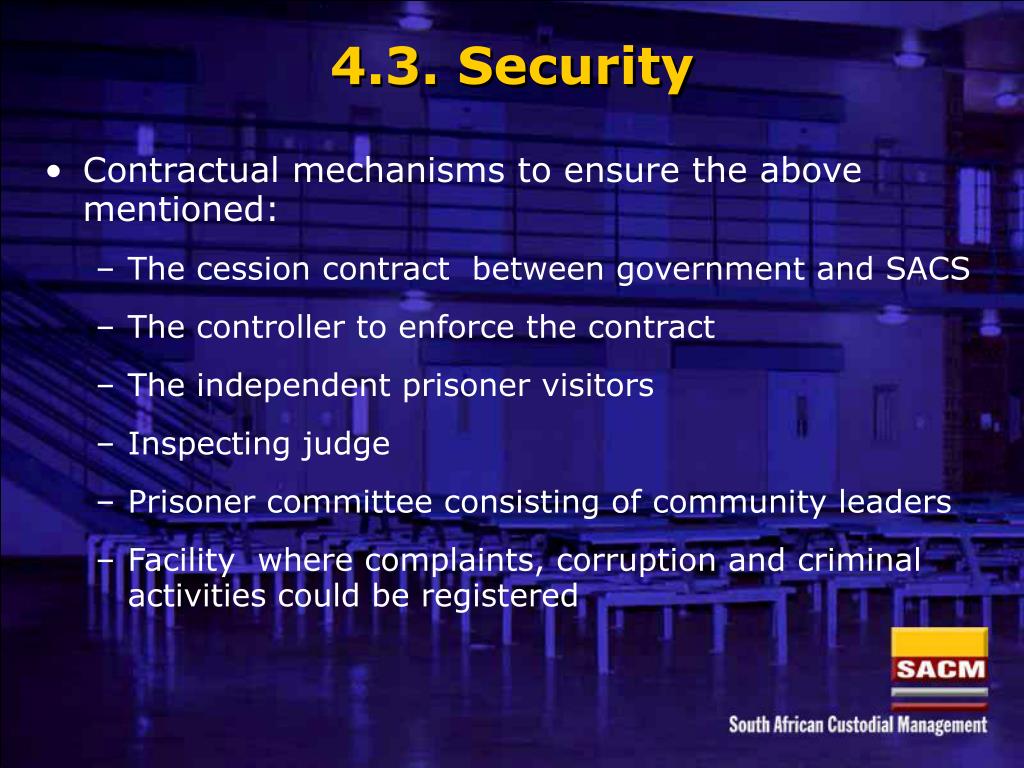 4.3. Security

• Contractual mechanisms to ensure the above mentioned:
– The cession contract between government and SACS
– The controller to enforce the contract
– The independent prisoner visitors
– Inspecting judge
– Prisoner committee consisting of community leaders
– Facility where complaints, corruption and criminal activities could be registered

SACM
South African Custodial Management